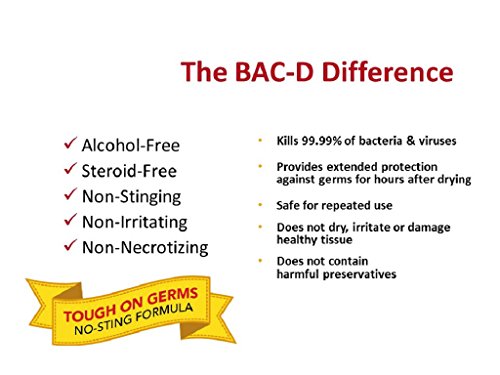 The BAC-D Difference

✓ Alcohol-Free
✓ Steroid-Free
✓ Non-Stinging
✓ Non-Irritating
✓ Non-Necrotizing

TOUGH ON GERMS
NO-STING FORMULA

• Kills 99.99% of bacteria & viruses
• Provides extended protection against germs for hours after drying
• Safe for repeated use
• Does not dry, irritate or damage healthy tissue
• Does not contain harmful preservatives